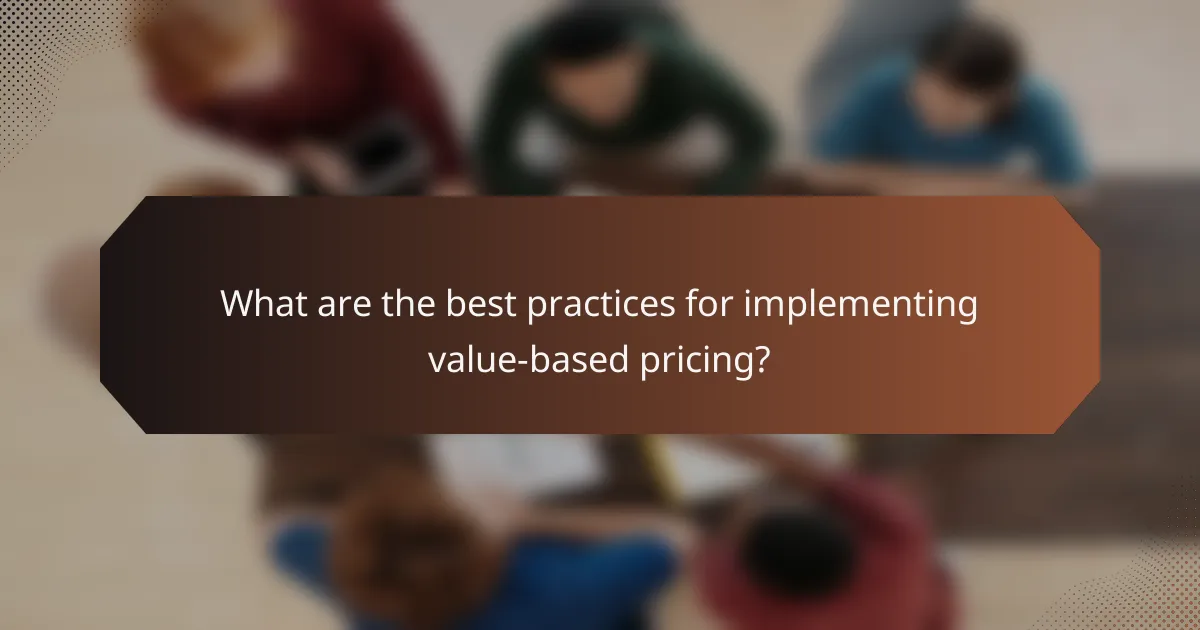 What are the best practices for implementing value-based pricing?